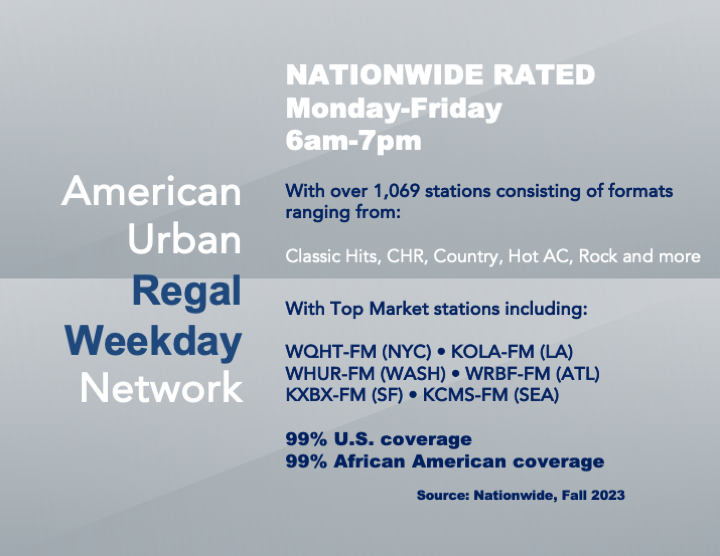 American Urban Regal Weekday Network

NATIONWIDE RATED
Monday-Friday
6am-7pm

With over 1,069 stations consisting of formats ranging from:

Classic Hits, CHR, Country, Hot AC, Rock and more

With Top Market stations including:

WQHT-FM (NYC) • KOLA-FM (LA)
WHUR-FM (WASH) • WRBF-FM (ATL)
KXBX-FM (SF) • KCMS-FM (SEA)

99% U.S. coverage
99% African American coverage

Source: Nationwide, Fall 2023